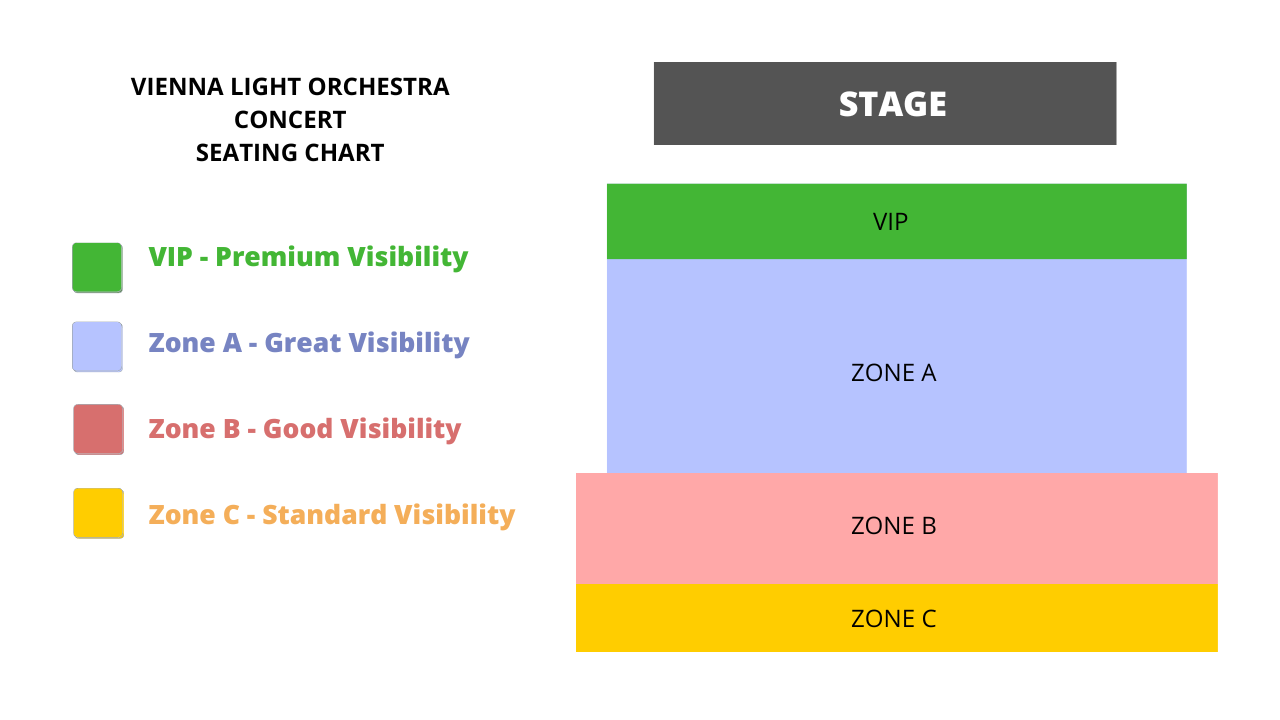 VIENNA LIGHT ORCHESTRA
CONCERT
SEATING CHART

VIP - Premium Visibility

Zone A - Great Visibility

Zone B - Good Visibility

Zone C - Standard Visibility

STAGE

VIP

ZONE A

ZONE B

ZONE C